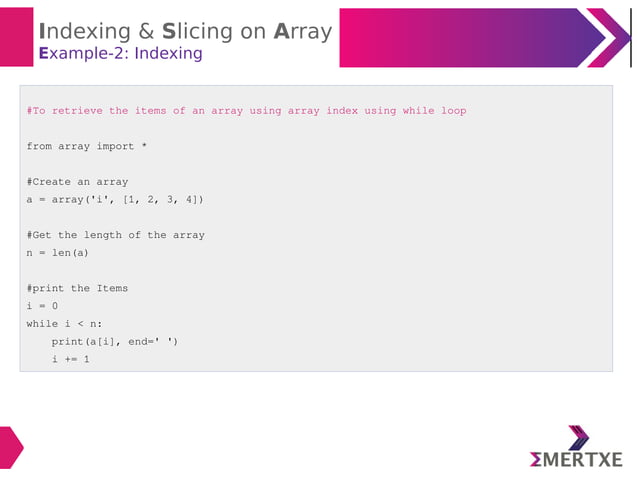 Indexing & Slicing on Array
Example-2: Indexing

#To retrieve the items of an array using array index using while loop

from array import *

#Create an array
a = array('i', [1, 2, 3, 4])

#Get the length of the array
n = len(a)

#print the Items
i = 0
while i < n:
    print(a[i], end=' ')
    i += 1

ΣMERTXE